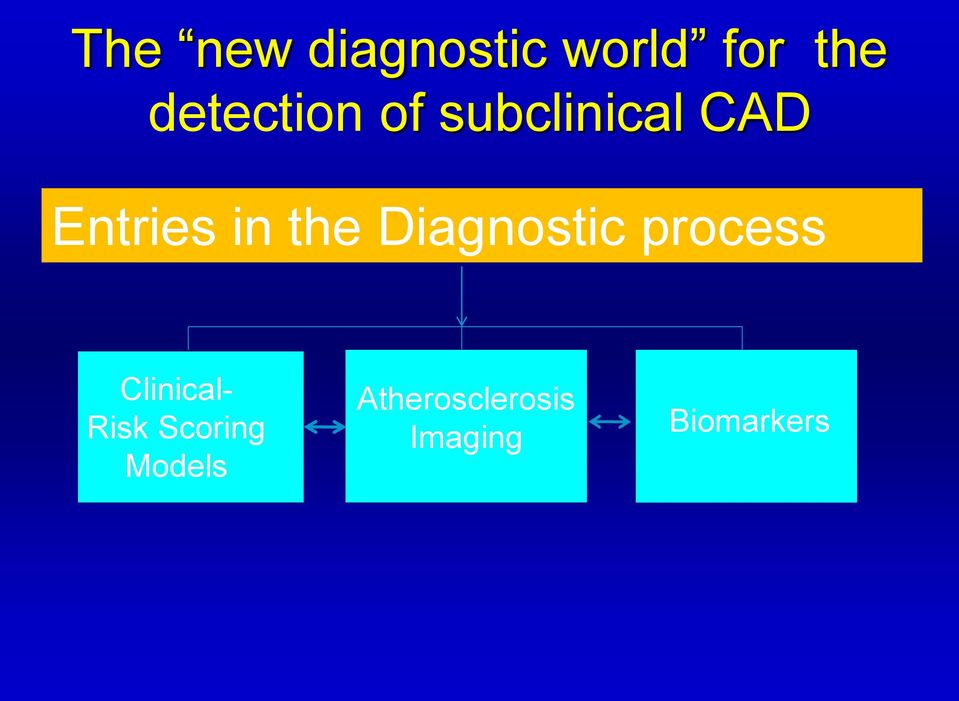 The “new diagnostic world” for the detection of subclinical CAD

Entries in the Diagnostic process

Clinical-
Risk Scoring
Models

Atherosclerosis
Imaging

Biomarkers